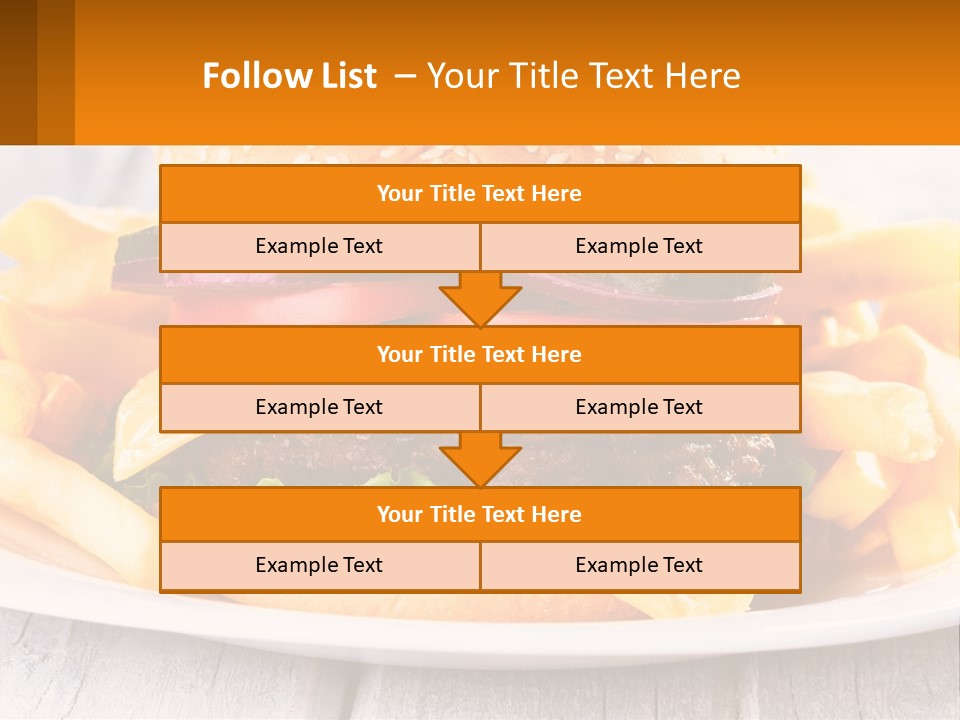 Follow List – Your Title Text Here

Your Title Text Here

Example Text Example Text

Your Title Text Here

Example Text Example Text

Your Title Text Here

Example Text Example Text